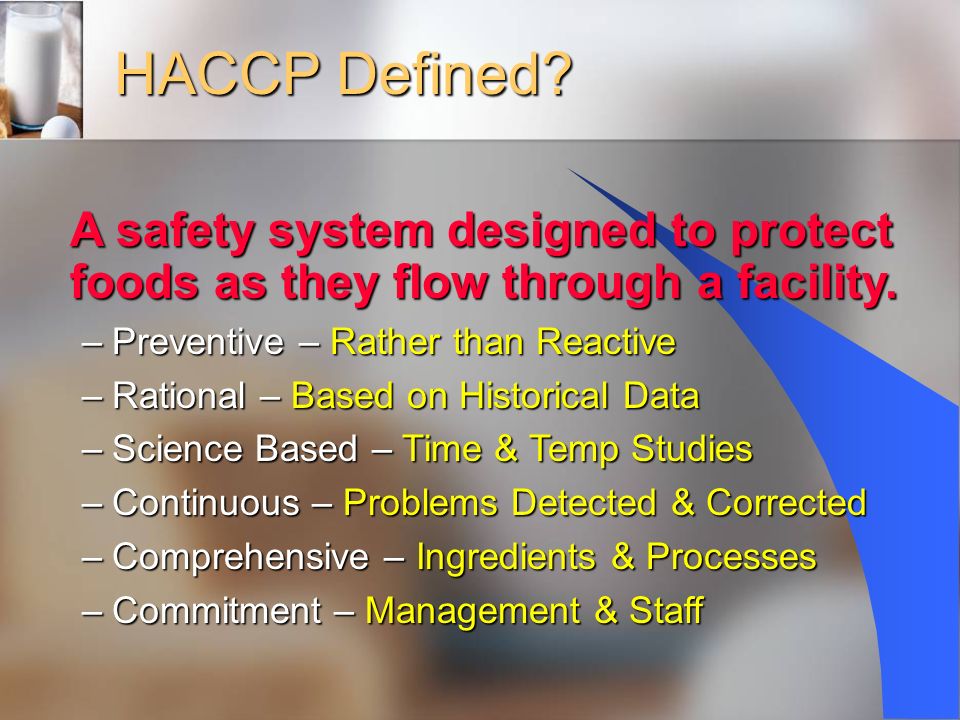 HACCP Defined?

A safety system designed to protect foods as they flow through a facility.

– Preventive – Rather than Reactive
– Rational – Based on Historical Data
– Science Based – Time & Temp Studies
– Continuous – Problems Detected & Corrected
– Comprehensive – Ingredients & Processes
– Commitment – Management & Staff